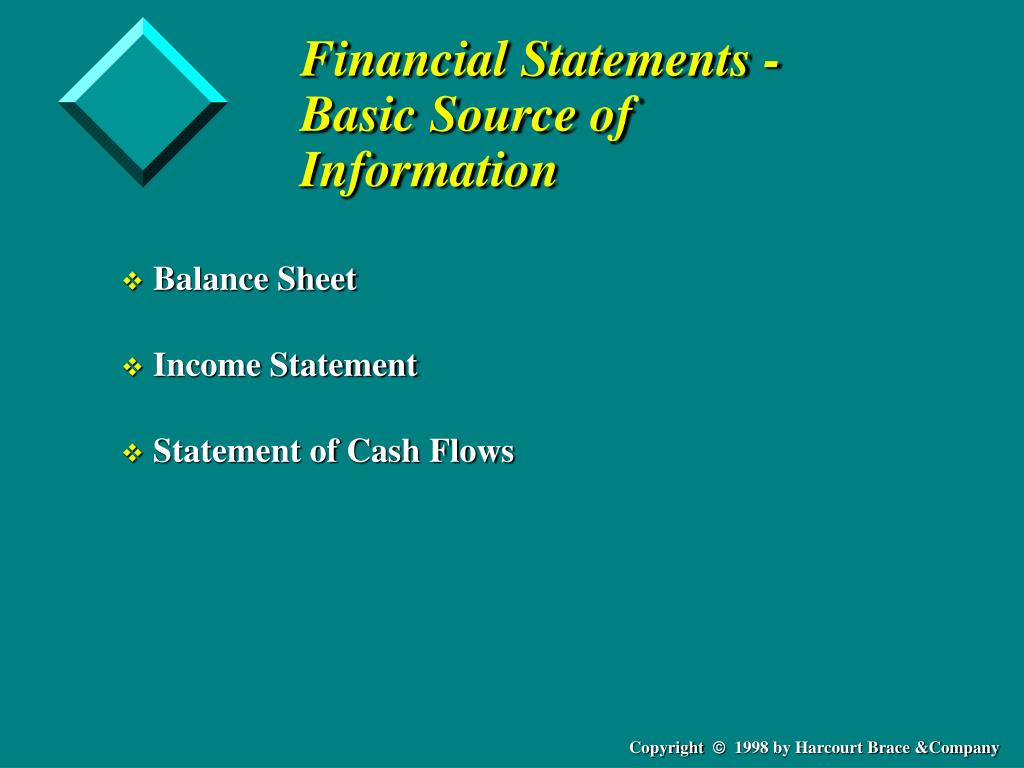 Financial Statements - Basic Source of Information

❖ Balance Sheet

❖ Income Statement

❖ Statement of Cash Flows

Copyright © 1998 by Harcourt Brace &Company